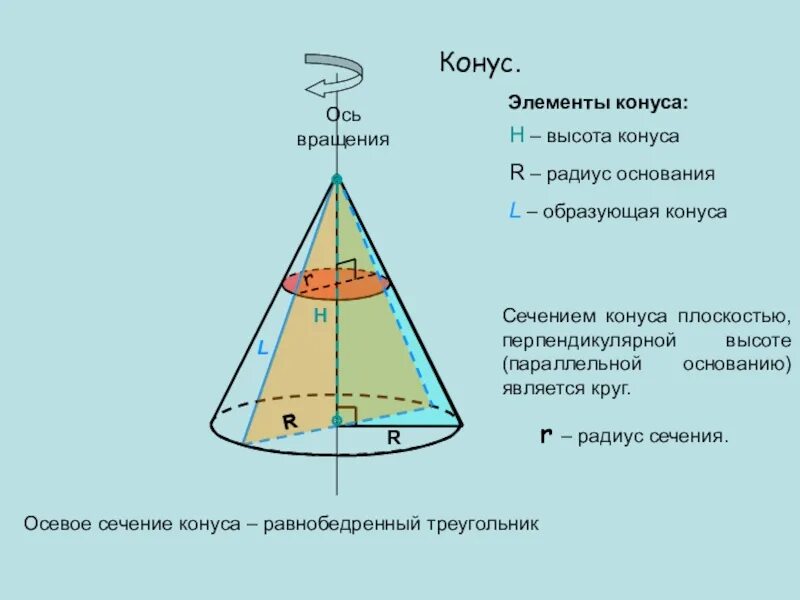 Конус.

Ось вращения

Элементы конуса:

H – высота конуса

R – радиус основания

L – образующая конуса

r

H

L

R

R

Сечением конуса плоскостью, перпендикулярной высоте (параллельной основанию) является круг.

r – радиус сечения.

Осевое сечение конуса – равнобедренный треугольник